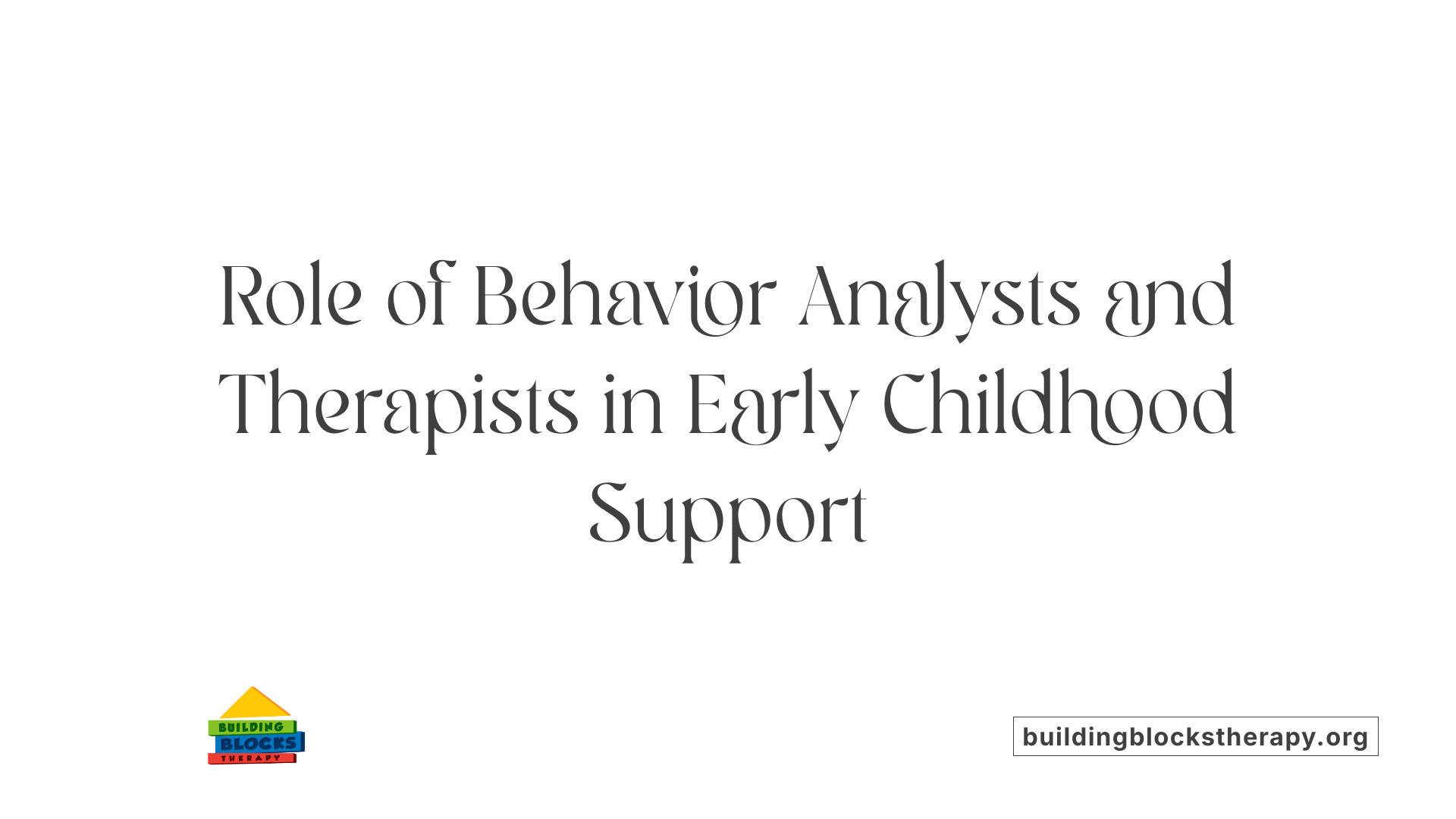 Role of Behavior Analysts and Therapists in Early Childhood Support

BUILDING
BLOCKS
THERAPY

buildingblockstherapy.org